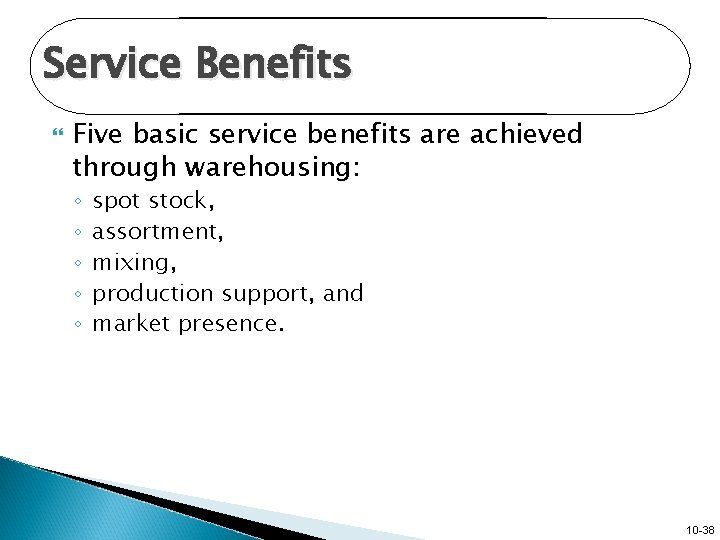 Service Benefits

Five basic service benefits are achieved through warehousing:
◦ spot stock,
◦ assortment,
◦ mixing,
◦ production support, and
◦ market presence.

10-38